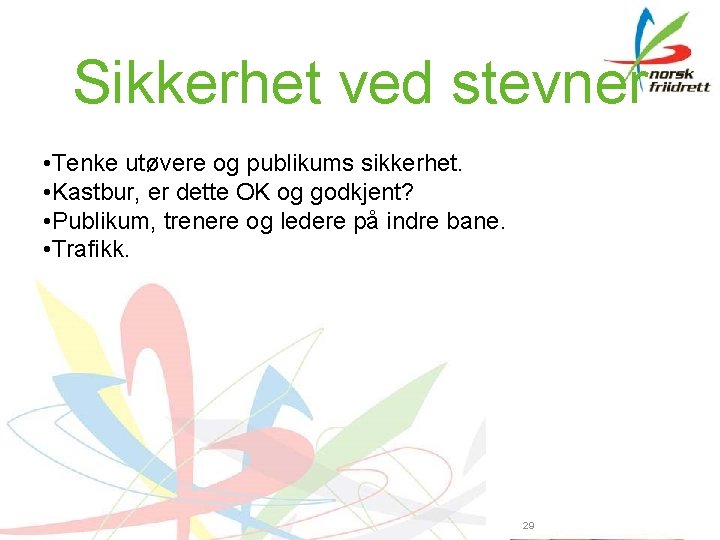 Sikkerhet ved stevner

norsk friidrett

•Tenke utøvere og publikums sikkerhet.
•Kastbur, er dette OK og godkjent?
•Publikum, trenere og ledere på indre bane.
•Trafikk.

29